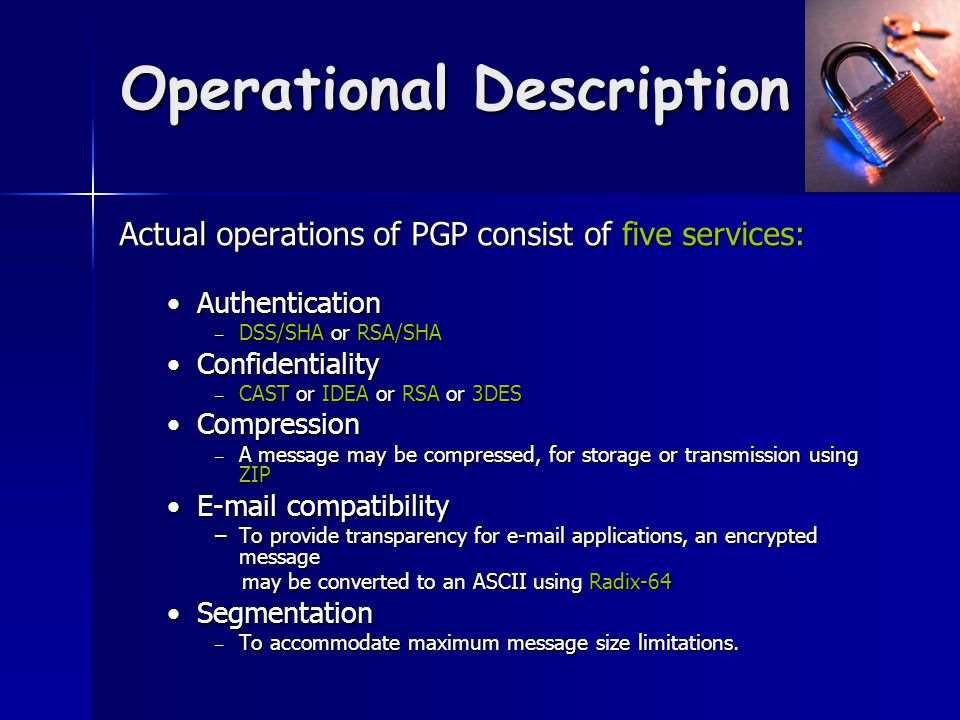 Operational Description

Actual operations of PGP consist of five services:

• Authentication
– DSS/SHA or RSA/SHA
• Confidentiality
– CAST or IDEA or RSA or 3DES
• Compression
– A message may be compressed, for storage or transmission using ZIP
• E-mail compatibility
– To provide transparency for e-mail applications, an encrypted message
may be converted to an ASCII using Radix-64
• Segmentation
– To accommodate maximum message size limitations.